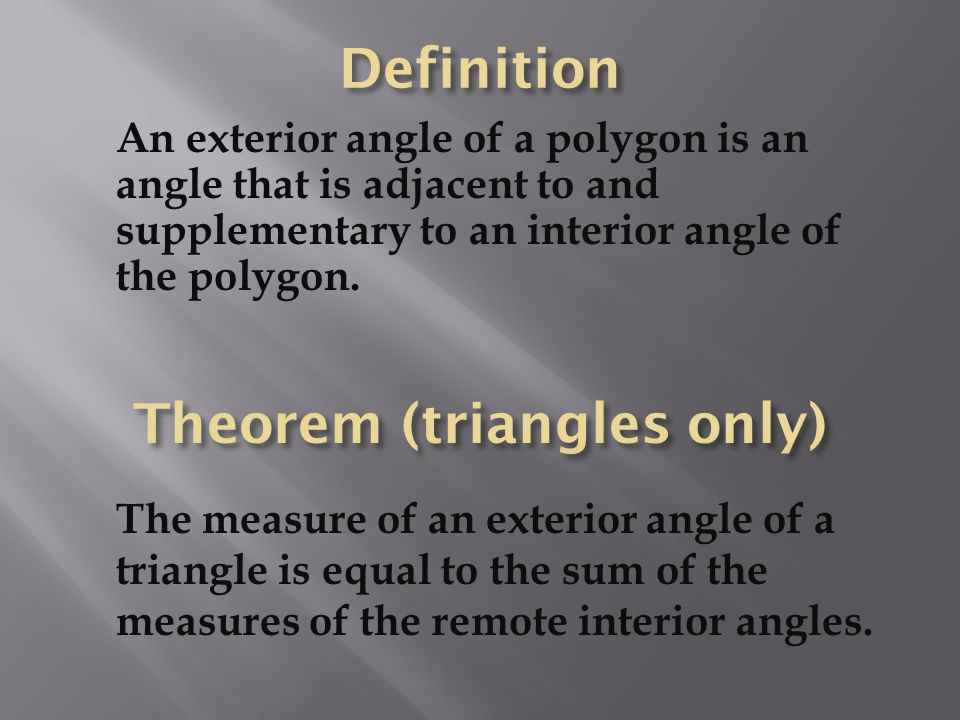 Definition

An exterior angle of a polygon is an angle that is adjacent to and supplementary to an interior angle of the polygon.

Theorem (triangles only)

The measure of an exterior angle of a triangle is equal to the sum of the measures of the remote interior angles.